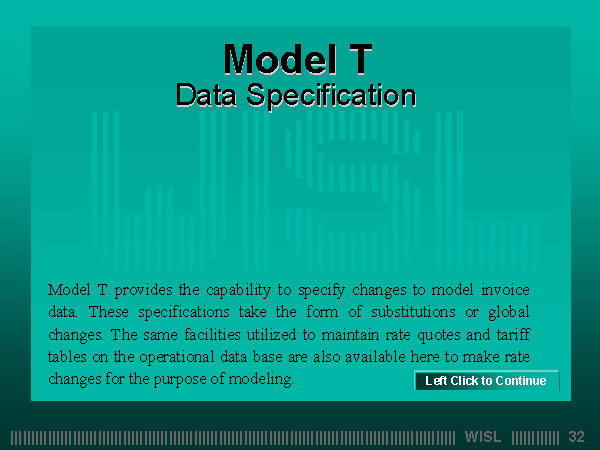 Model T
Data Specification

Model T provides the capability to specify changes to model invoice data. These specifications take the form of substitutions or global changes. The same facilities utilized to maintain rate quotes and tariff tables on the operational data base are also available here to make rate changes for the purpose of modeling.

Left Click to Continue

WISL 32